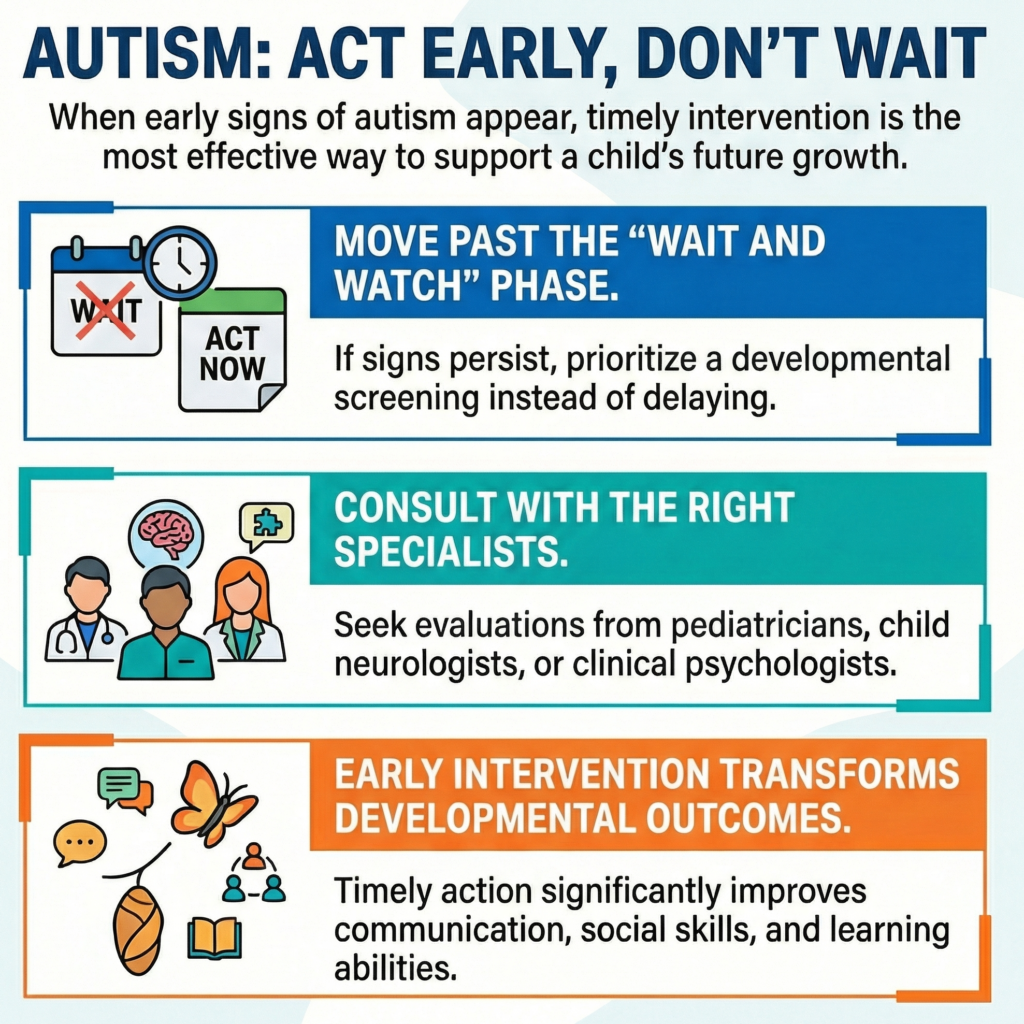 AUTISM: ACT EARLY, DON'T WAIT

When early signs of autism appear, timely intervention is the most effective way to support a child's future growth.

WAIT

ACT NOW

MOVE PAST THE "WAIT AND WATCH" PHASE.

If signs persist, prioritize a developmental screening instead of delaying.

CONSULT WITH THE RIGHT SPECIALISTS.

Seek evaluations from pediatricians, child neurologists, or clinical psychologists.

EARLY INTERVENTION TRANSFORMS DEVELOPMENTAL OUTCOMES.

Timely action significantly improves communication, social skills, and learning abilities.